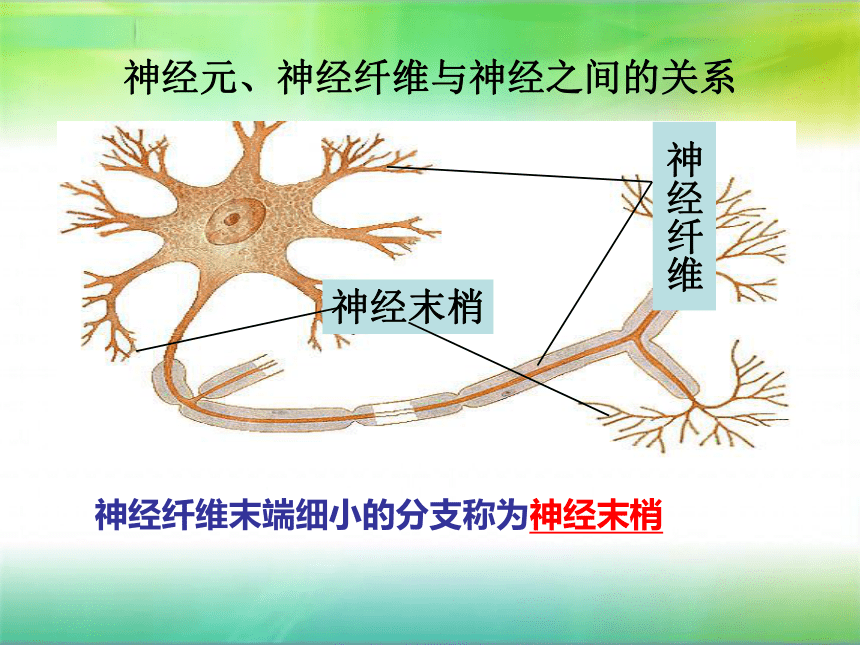 神经元、神经纤维与神经之间的关系

神经纤维

神经末梢

神经纤维末端细小的分支称为神经末梢